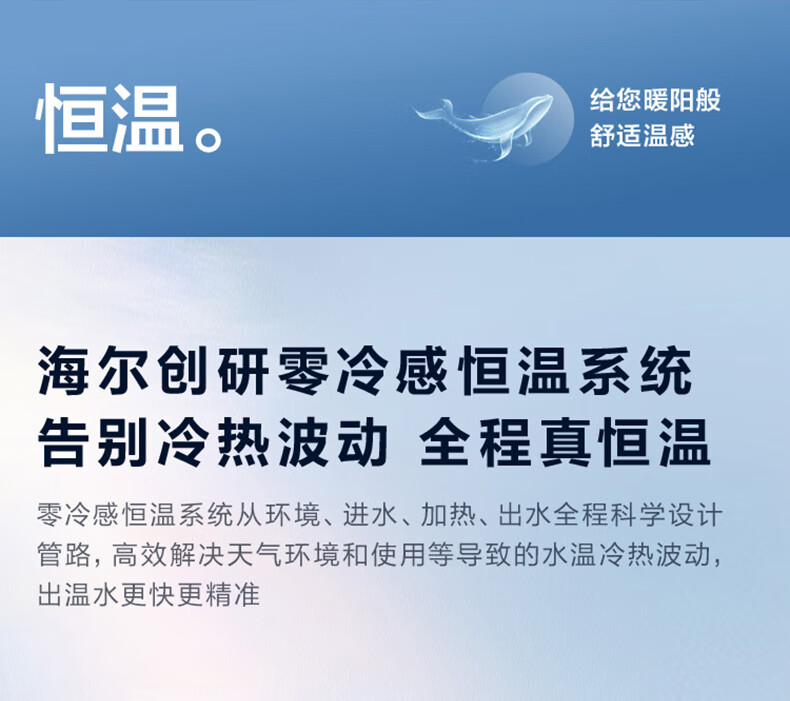 恒温。

给您暖阳般
舒适温感

海尔创研零冷感恒温系统
告别冷热波动 全程真恒温

零冷感恒温系统从环境、进水、加热、出水全程科学设计管路，高效解决天气环境和使用等导致的水温冷热波动，出温水更快更精准